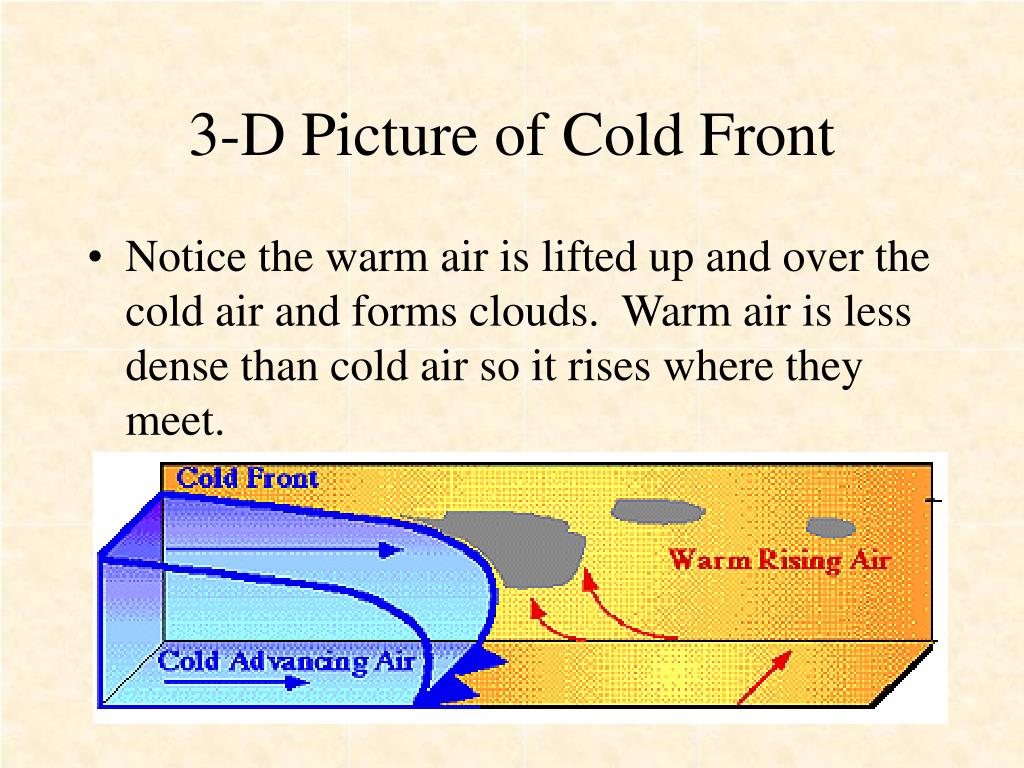 3-D Picture of Cold Front

• Notice the warm air is lifted up and over the cold air and forms clouds. Warm air is less dense than cold air so it rises where they meet.

Cold Front

Warm Rising Air

Cold Advancing Air